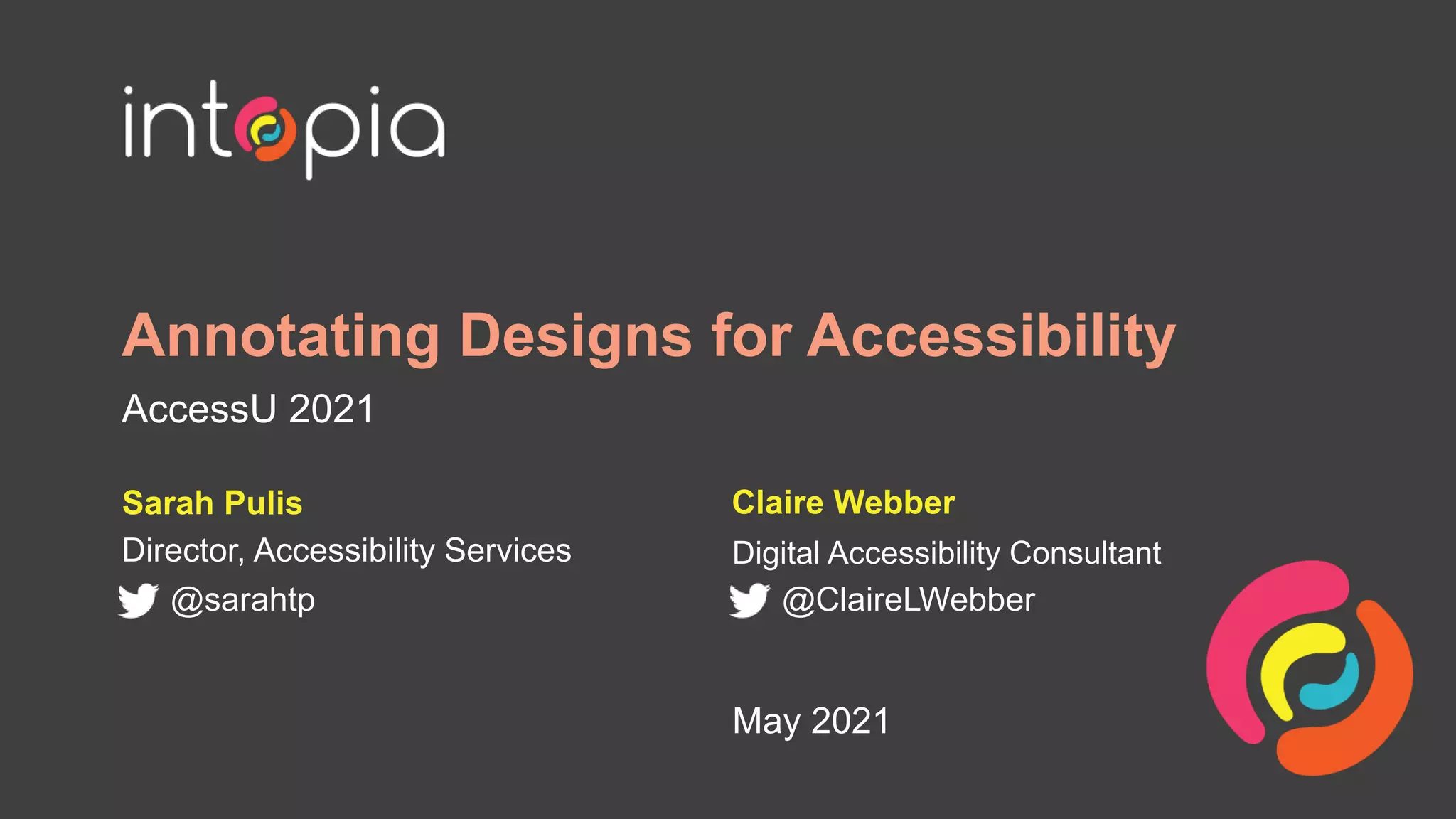 intopia

Annotating Designs for Accessibility

AccessU 2021

Sarah Pulis
Director, Accessibility Services
@sarahtp

Claire Webber
Digital Accessibility Consultant
@ClaireLWebber

May 2021